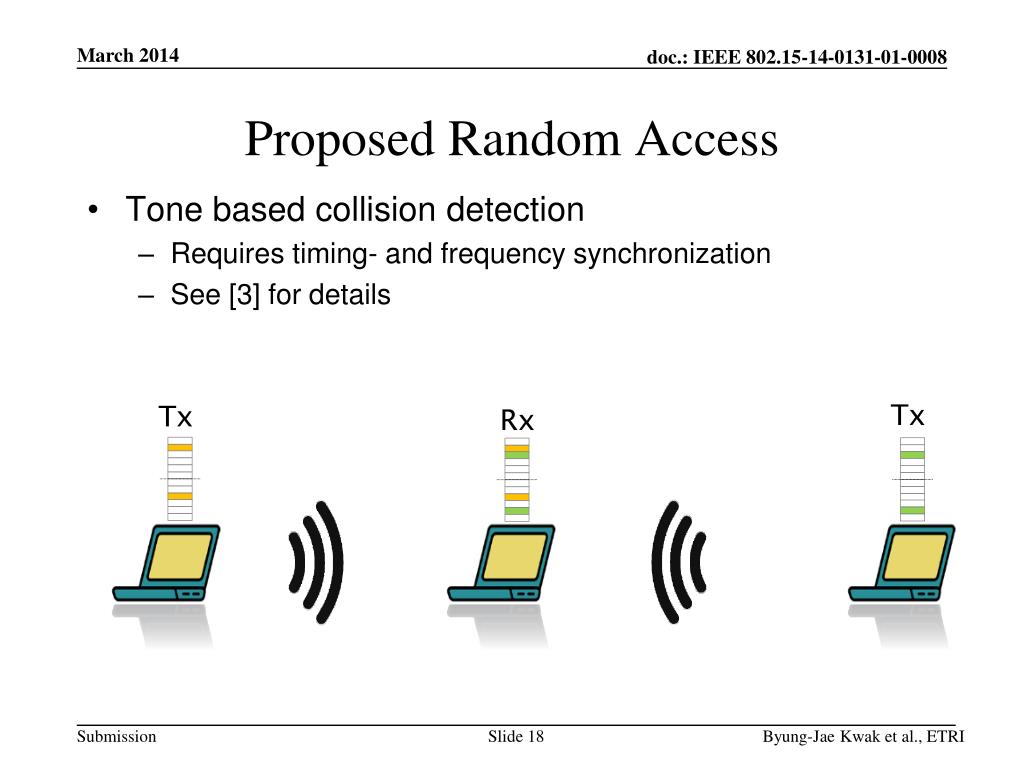 March 2014

doc.: IEEE 802.15-14-0131-01-0008

Proposed Random Access

• Tone based collision detection
– Requires timing- and frequency synchronization
– See [3] for details

Tx

Rx

Tx

Submission

Slide 18

Byung-Jae Kwak et al., ETRI